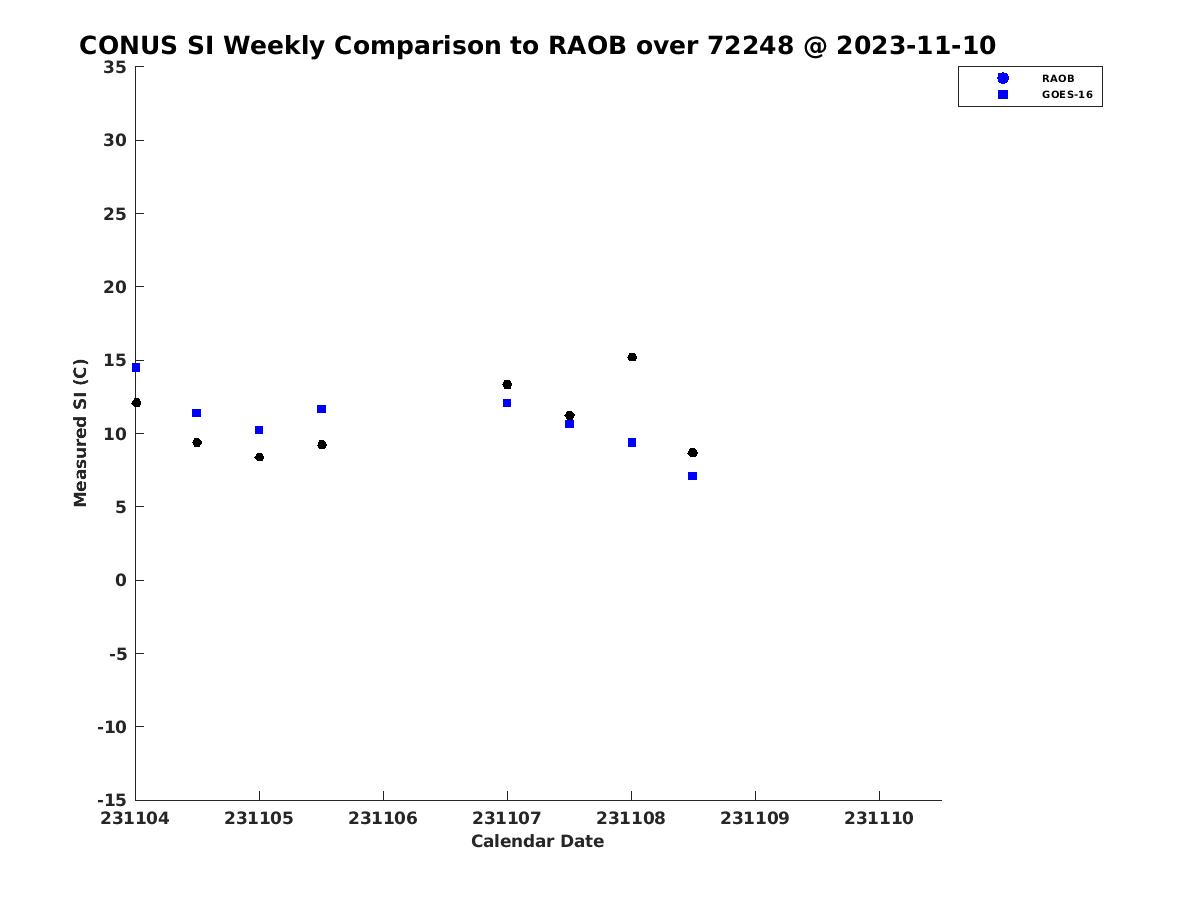 CONUS SI Weekly Comparison to RAOB over 72248 @ 2023-11-10

RAOB
GOES-16

Measured SI (C)

35
30
25
20
15
10
5
0
-5
-10
-15

231104
231105
231106
231107
231108
231109
231110

Calendar Date